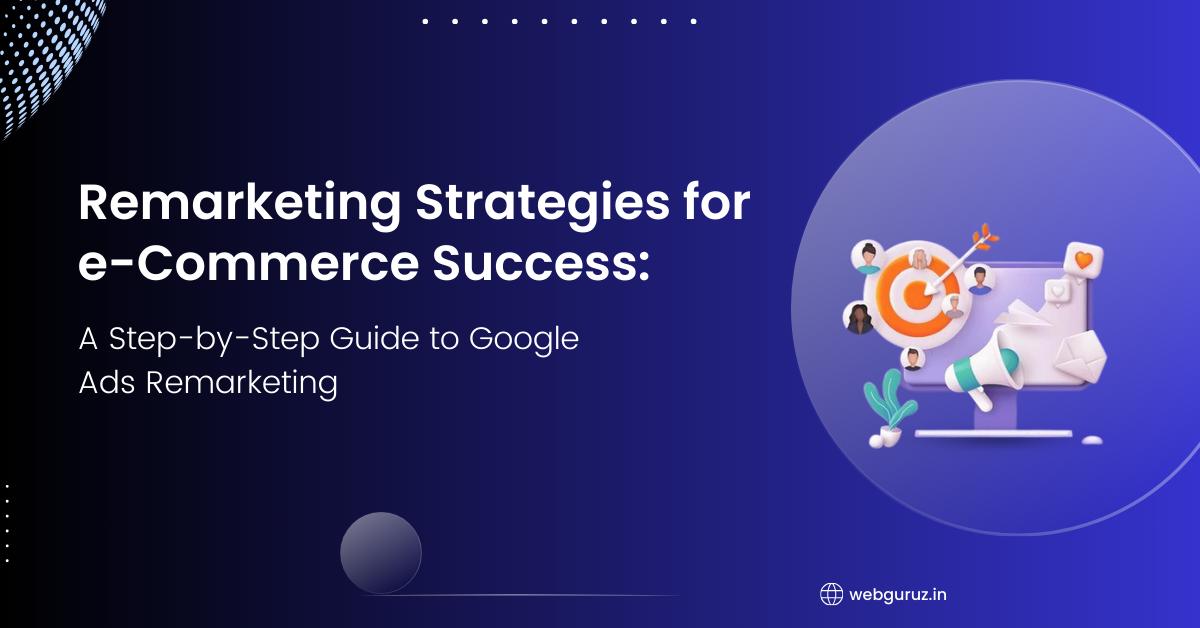 Remarketing Strategies for e-Commerce Success:

A Step-by-Step Guide to Google Ads Remarketing

webguruz.in